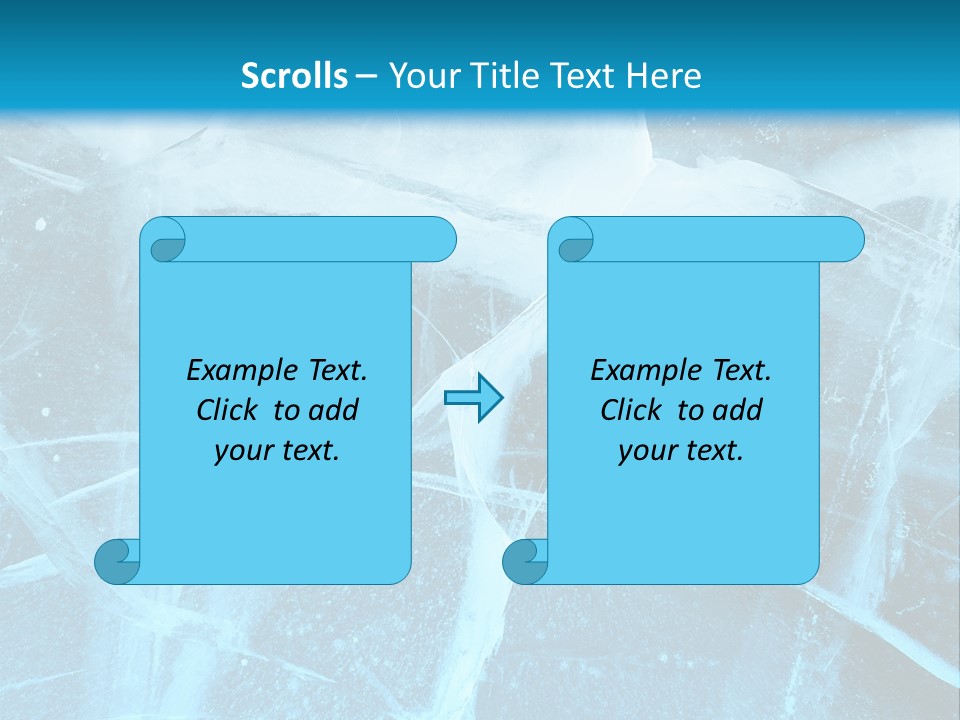 Scrolls – Your Title Text Here

Example Text. Click to add your text.

Example Text. Click to add your text.